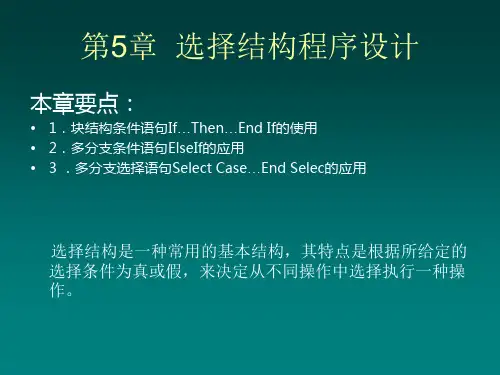 第5章 选择结构程序设计

本章要点：

• 1．块结构条件语句If…Then…End If的使用
• 2．多分支条件语句ElseIf的应用
• 3 ．多分支选择语句Select Case…End Selec的应用

选择结构是一种常用的基本结构，其特点是根据所给定的选择条件为真或假，来决定从不同操作中选择执行一种操作。